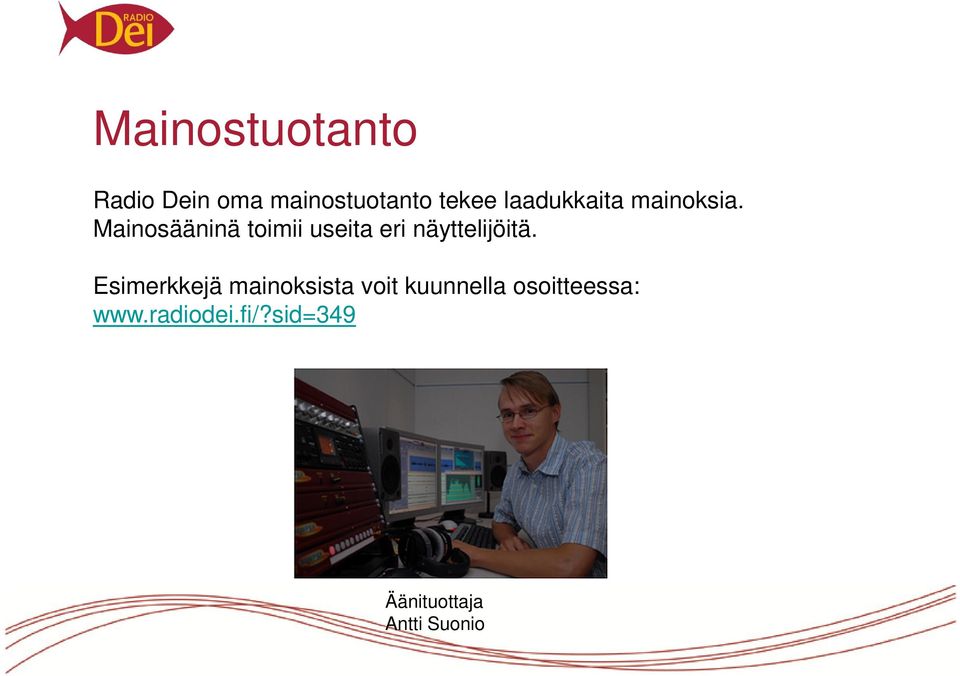 RADIO Dei

Mainostuotanto

Radio Dein oma mainostuotanto tekee laadukkaita mainoksia. Mainosääninä toimii useita eri näyttelijöitä.

Esimerkkejä mainoksista voit kuunnella osoitteessa: www.radiodei.fi/?sid=349

Äänituottaja
Antti Suonio